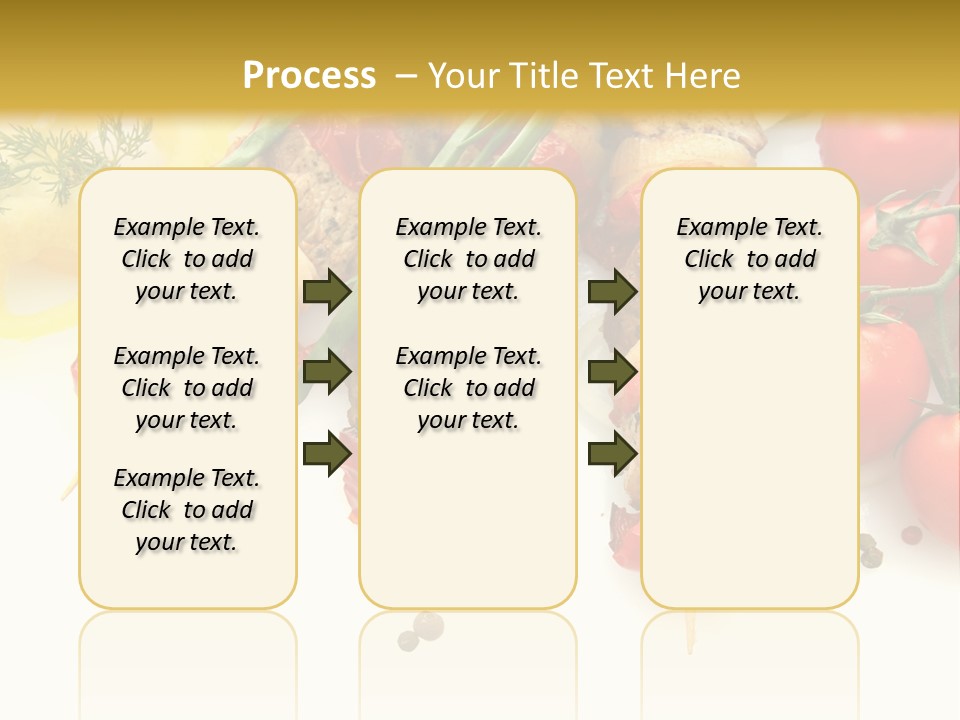 Process – Your Title Text Here

Example Text. Click to add your text.

Example Text. Click to add your text.

Example Text. Click to add your text.

Example Text. Click to add your text.

Example Text. Click to add your text.

Example Text. Click to add your text.